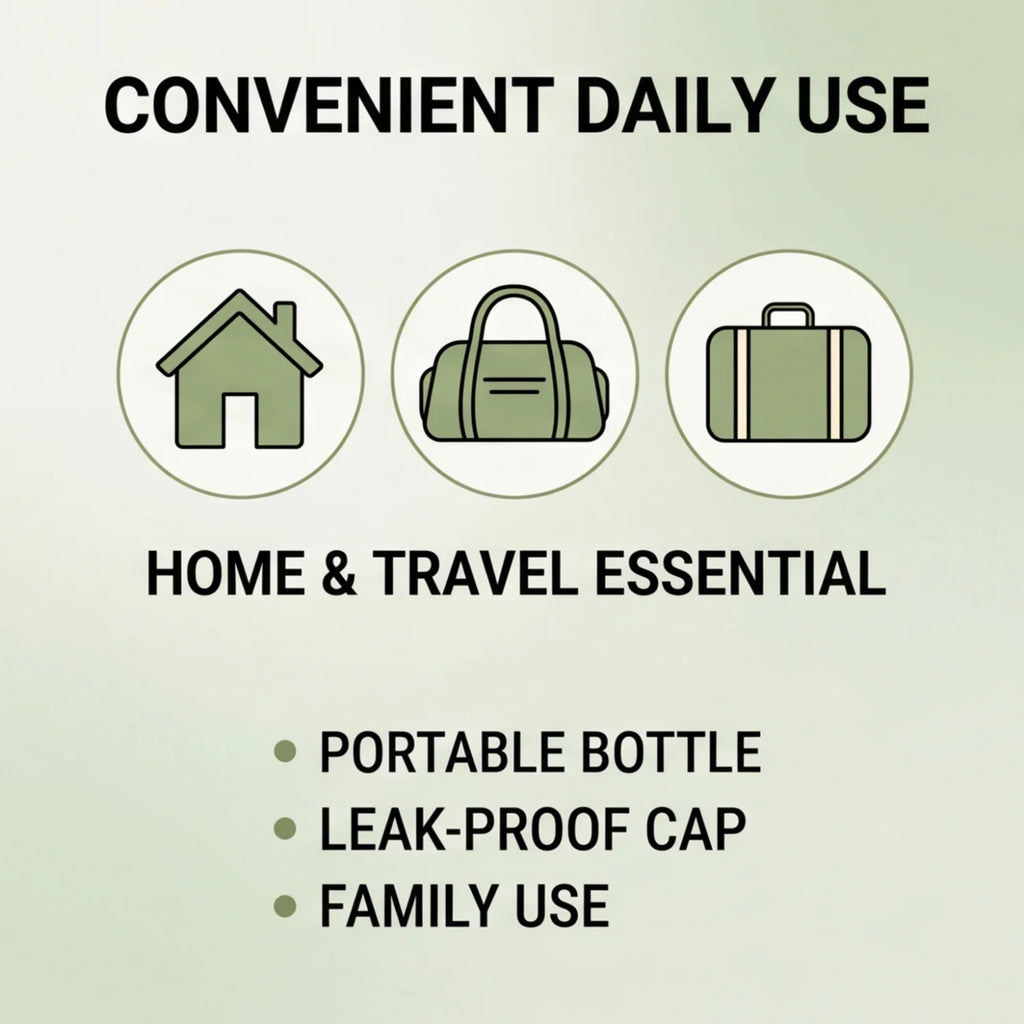 CONVENIENT DAILY USE

HOME & TRAVEL ESSENTIAL

• PORTABLE BOTTLE
• LEAK-PROOF CAP
• FAMILY USE